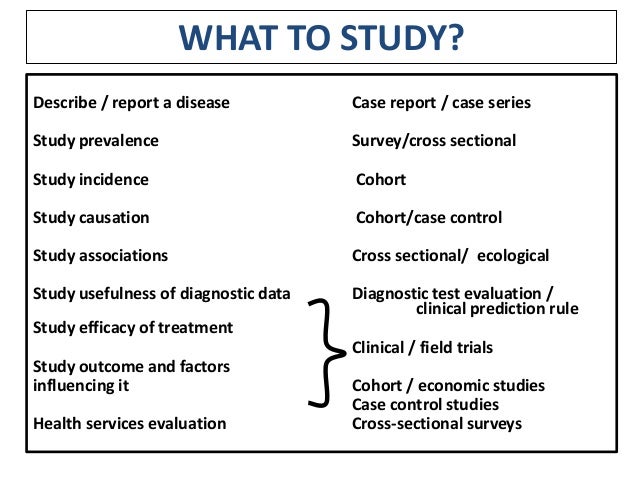 WHAT TO STUDY?

Describe / report a disease

Study prevalence

Study incidence

Study causation

Study associations

Study usefulness of diagnostic data

Study efficacy of treatment

Study outcome and factors influencing it

Health services evaluation

Case report / case series

Survey/cross sectional

Cohort

Cohort/case control

Cross sectional/ ecological

Diagnostic test evaluation / clinical prediction rule

Clinical / field trials

Cohort / economic studies
Case control studies
Cross-sectional surveys